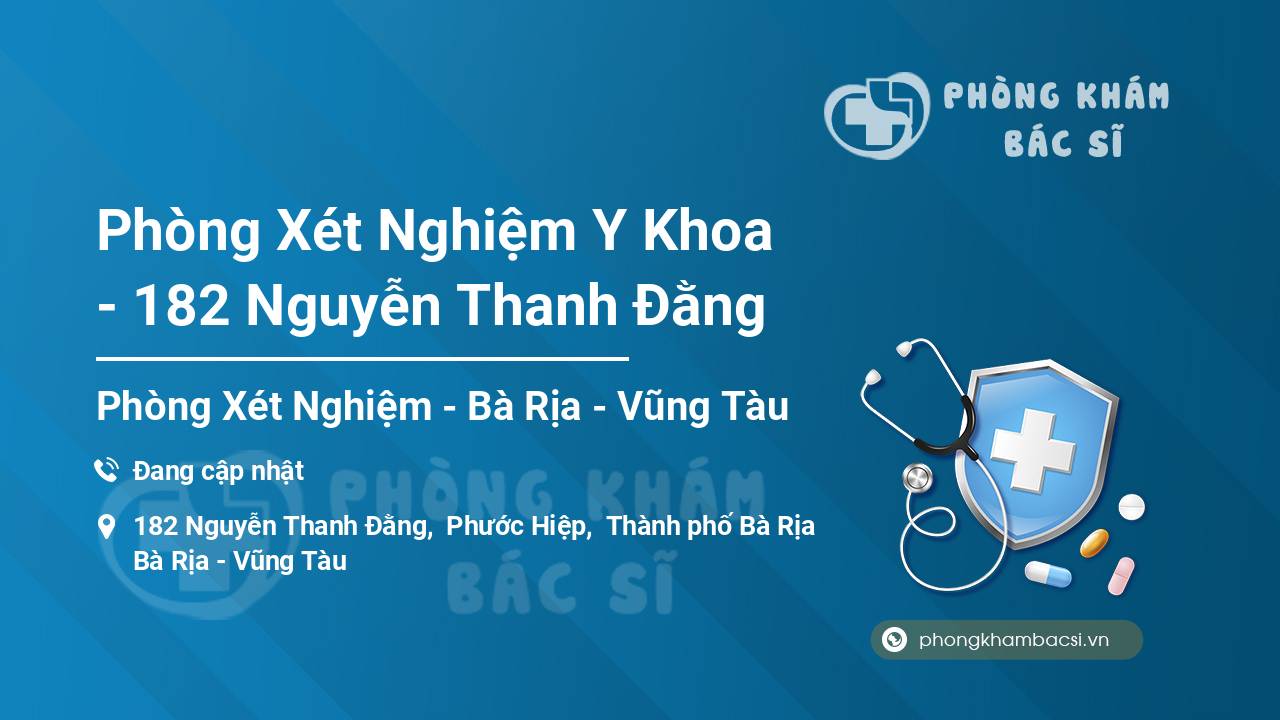 PHÒNG KHÁM BÁC SĨ

Phòng Xét Nghiệm Y Khoa - 182 Nguyễn Thanh Đằng

Phòng Xét Nghiệm - Bà Rịa - Vũng Tàu

Đang cập nhật

182 Nguyễn Thanh Đằng, Phước Hiệp, Thành phố Bà Rịa Bà Rịa - Vũng Tàu

PHÒNG KHÁM BÁC SĨ

phongkhambacsi.vn